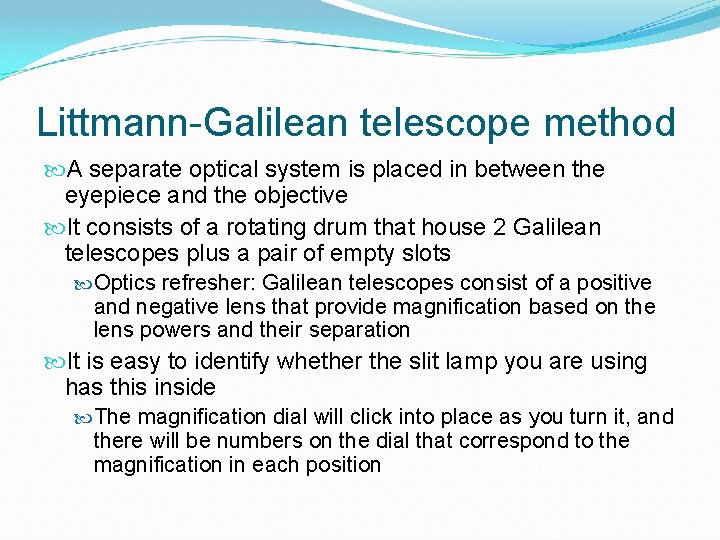 Littmann-Galilean telescope method

A separate optical system is placed in between the eyepiece and the objective

It consists of a rotating drum that house 2 Galilean telescopes plus a pair of empty slots

Optics refresher: Galilean telescopes consist of a positive and negative lens that provide magnification based on the lens powers and their separation

It is easy to identify whether the slit lamp you are using has this inside

The magnification dial will click into place as you turn it, and there will be numbers on the dial that correspond to the magnification in each position